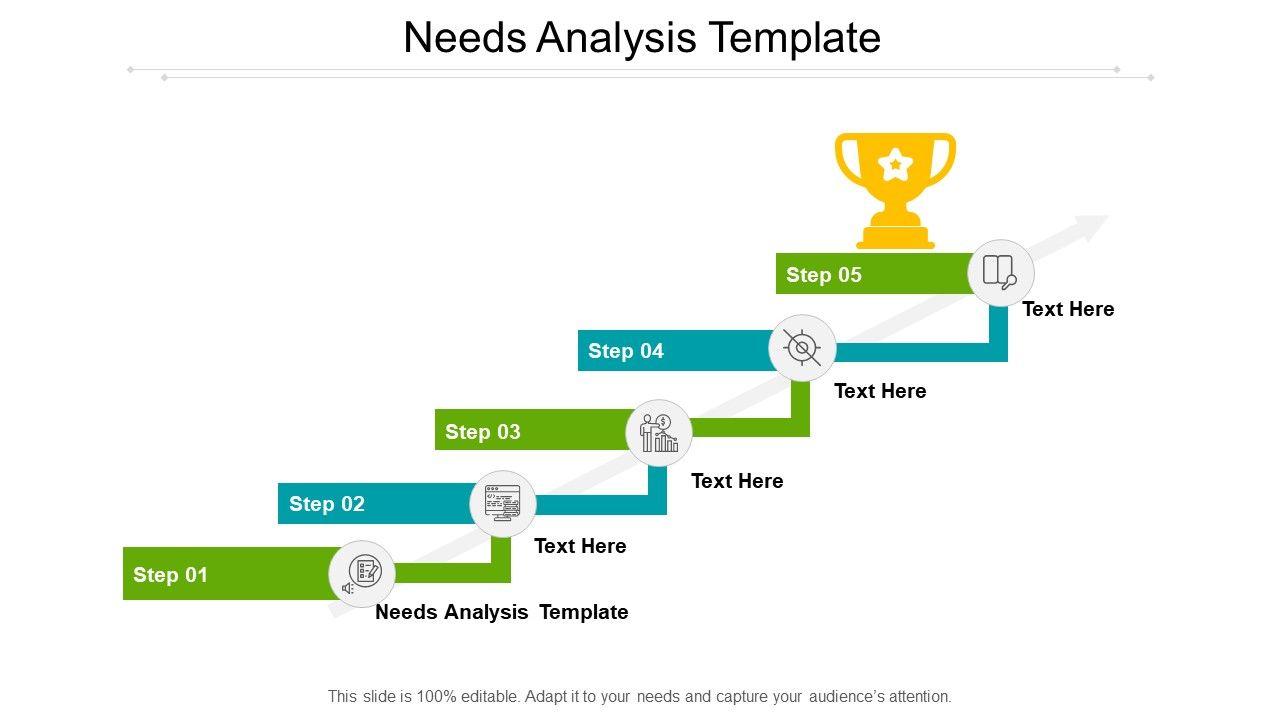 Needs Analysis Template

Step 05

Text Here

Step 04

Text Here

Step 03

Text Here

Step 02

Text Here

Step 01

Needs Analysis Template

This slide is 100% editable. Adapt it to your needs and capture your audience's attention.